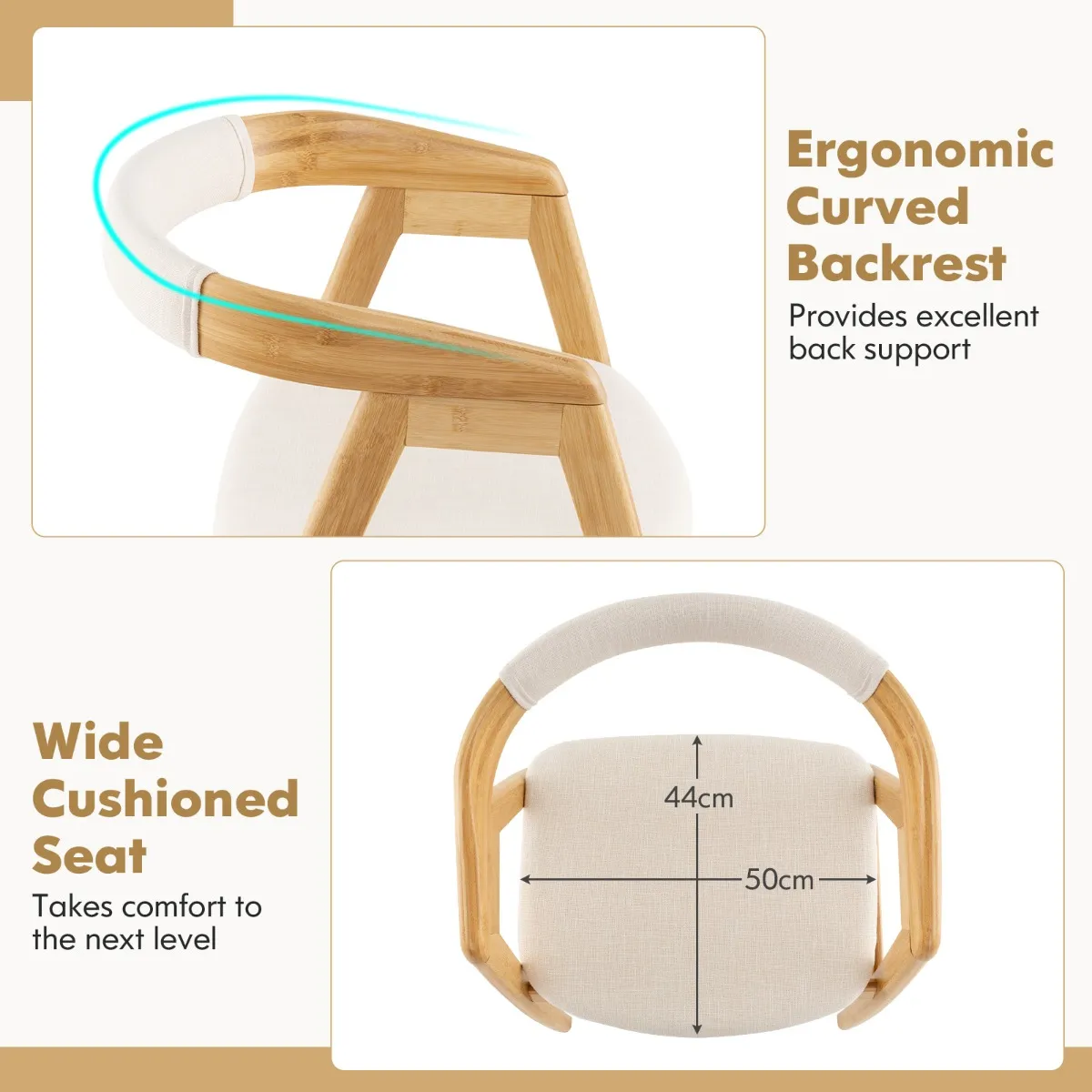 Ergonomic Curved Backrest

Provides excellent back support

Wide Cushioned Seat

Takes comfort to the next level

44cm

50cm